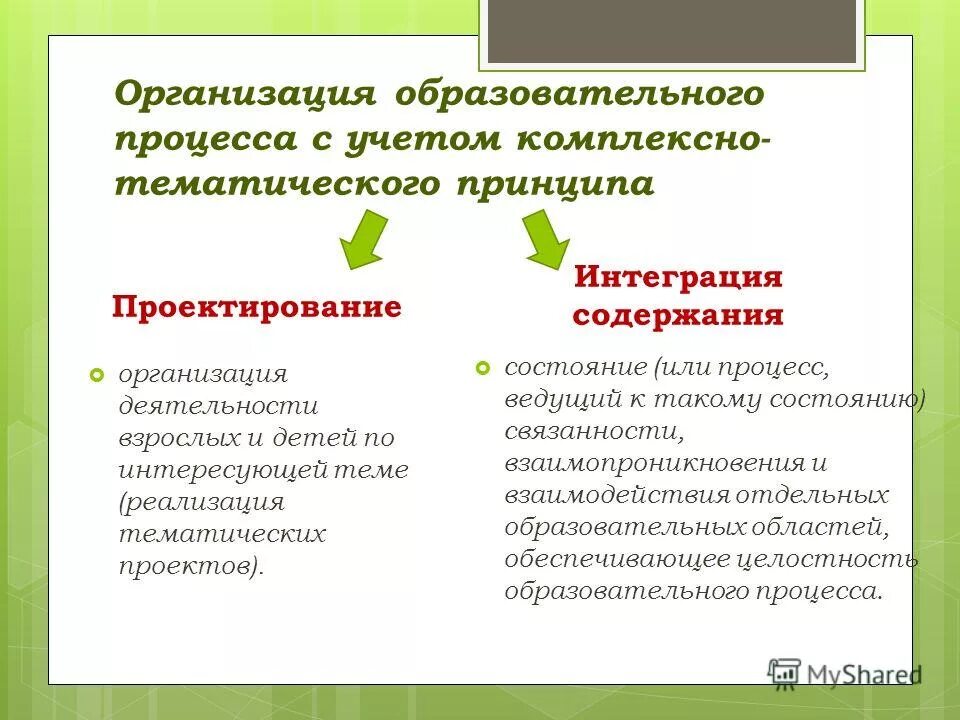 Организация образовательного процесса с учетом комплексно-тематического принципа

Проектирование

организация деятельности взрослых и детей по интересующей теме (реализация тематических проектов).

Интеграция содержания

состояние (или процесс, ведущий к такому состоянию) связанности, взаимопроникновения и взаимодействия отдельных образовательных областей, обеспечивающее целостность образовательного процесса.

MyShared